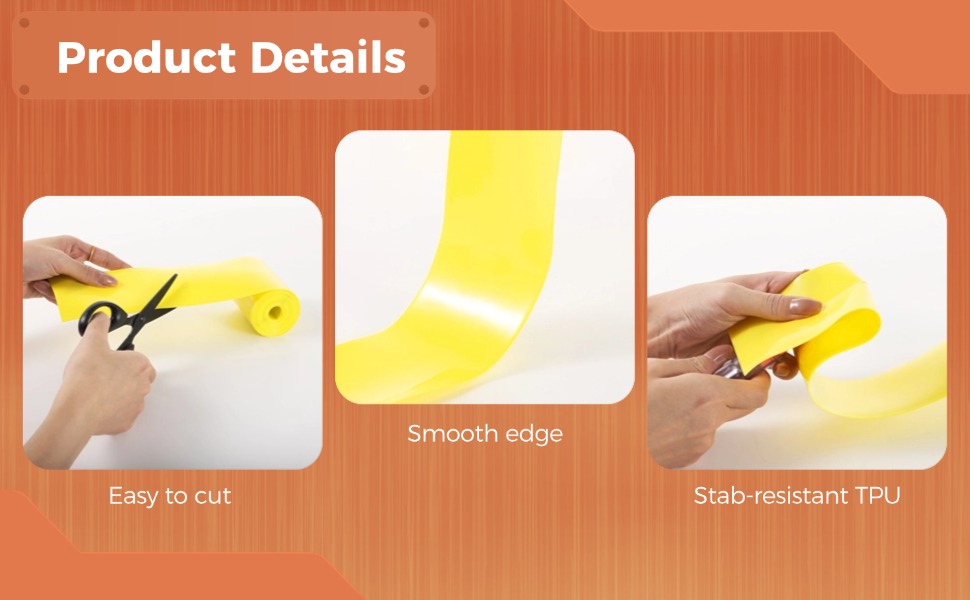 Product Details

Easy to cut

Smooth edge

Stab-resistant TPU